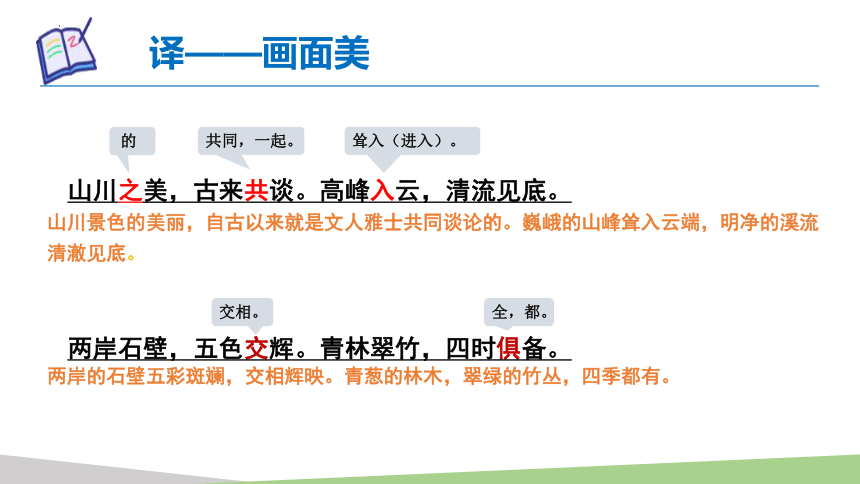 译——画面美

的

共同，一起。

耸入（进入）。

山川之美，古来共谈。高峰入云，清流见底。

山川景色的美丽，自古以来就是文人雅士共同谈论的。巍峨的山峰耸入云端，明净的溪流清澈见底。

交相。

全，都。

两岸石壁，五色交辉。青林翠竹，四时俱备。

两岸的石壁五彩斑斓，交相辉映。青葱的林木，翠绿的竹丛，四季都有。